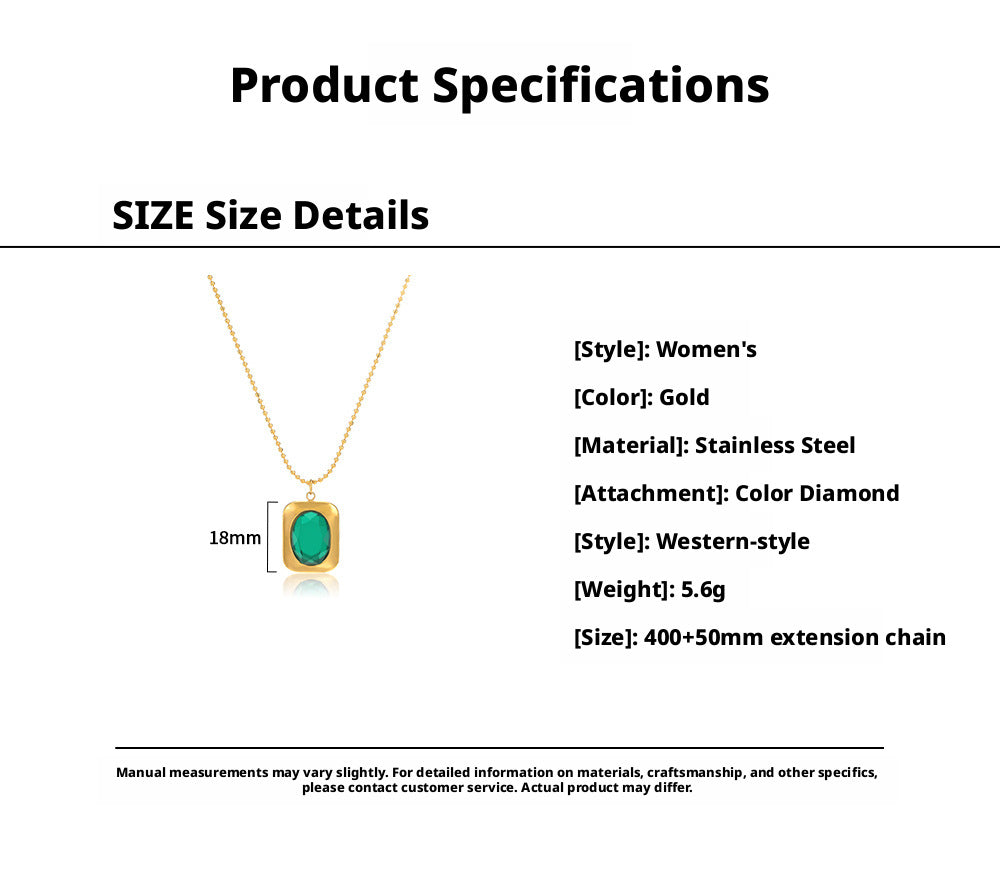 Product Specifications

SIZE Size Details

18mm

[Style]: Women's

[Color]: Gold

[Material]: Stainless Steel

[Attachment]: Color Diamond

[Style]: Western-style

[Weight]: 5.6g

[Size]: 400+50mm extension chain

Manual measurements may vary slightly. For detailed information on materials, craftsmanship, and other specifics, please contact customer service. Actual product may differ.